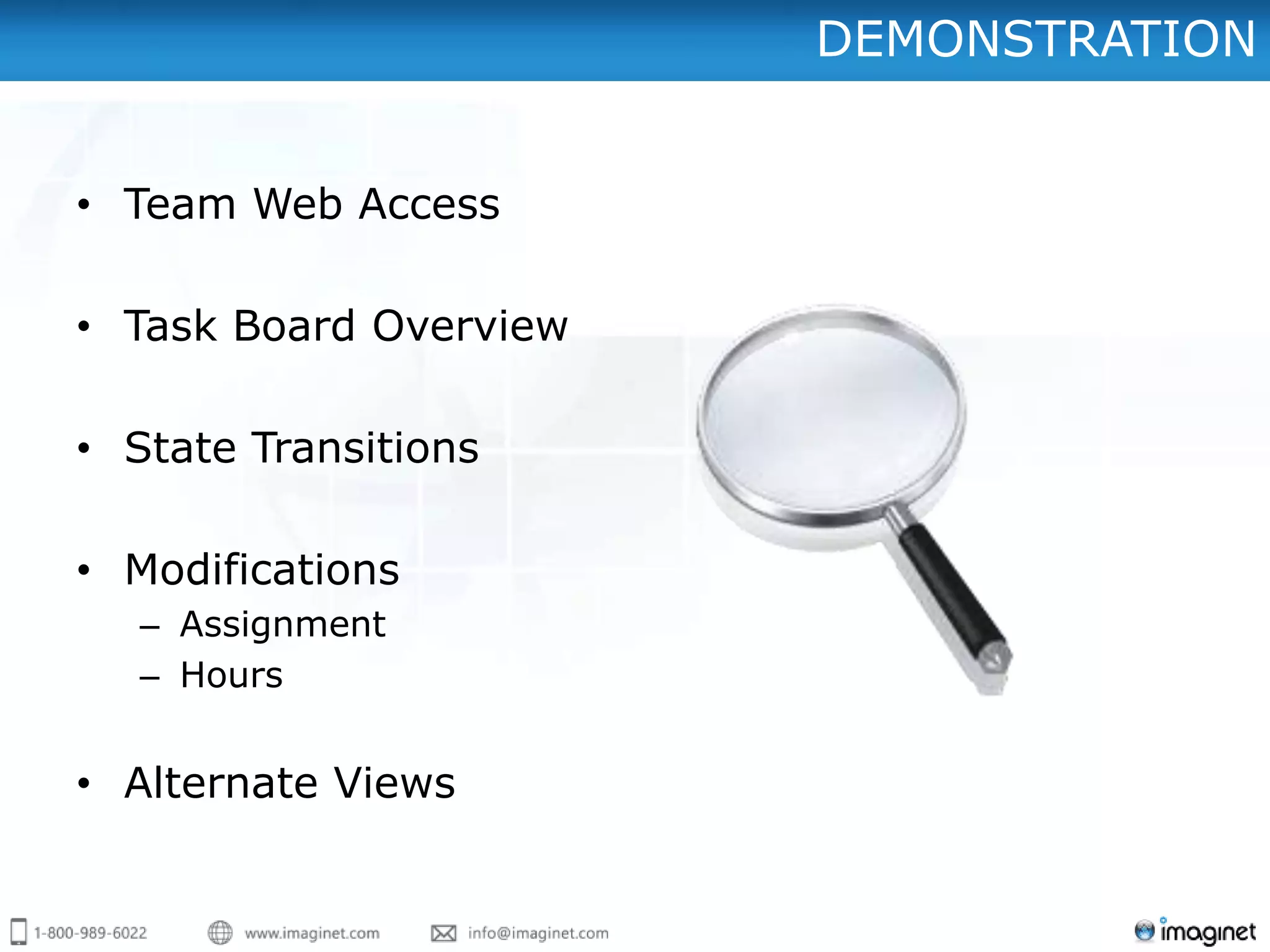 DEMONSTRATION

• Team Web Access

• Task Board Overview

• State Transitions

• Modifications
– Assignment
– Hours

• Alternate Views

1-800-989-6022 www.imaginet.com info@imaginet.com

imaginet